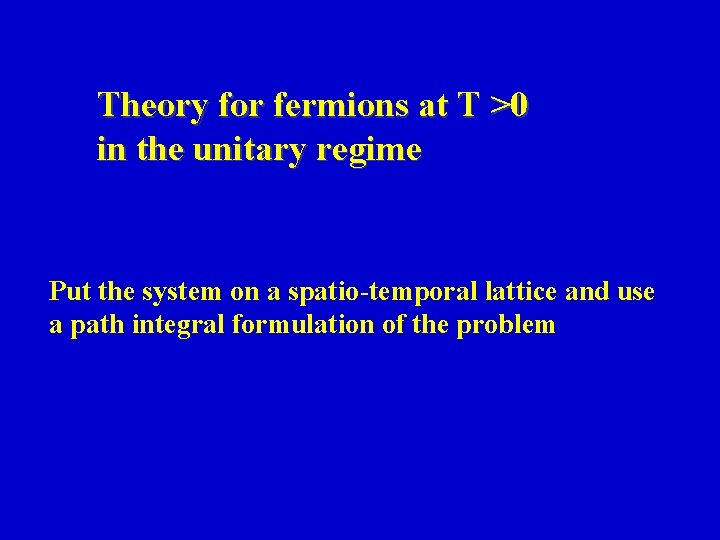 Theory for fermions at T >0
in the unitary regime

Put the system on a spatio-temporal lattice and use a path integral formulation of the problem